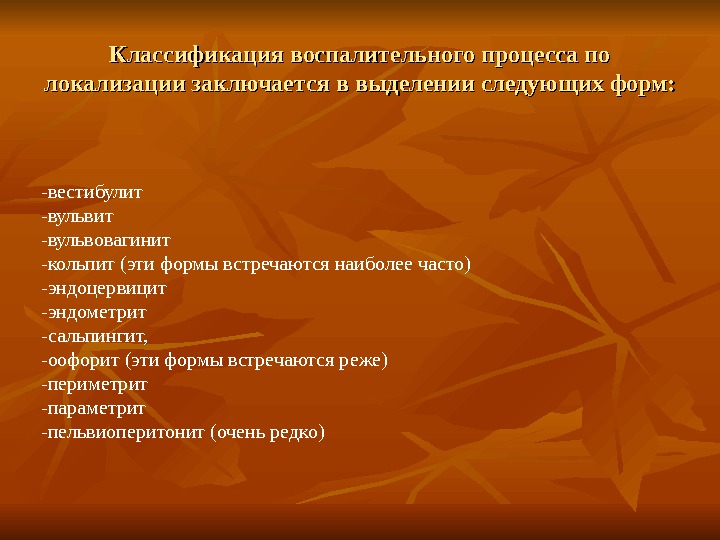 Классификация воспалительного процесса по локализации заключается в выделении следующих форм:

-вестибулит
-вульвит
-вульвовагинит
-кольпит (эти формы встречаются наиболее часто)
-эндоцервицит
-эндометрит
-сальпингит,
-оофорит (эти формы встречаются реже)
-периметрит
-параметрит
-пельвиоперитонит (очень редко)